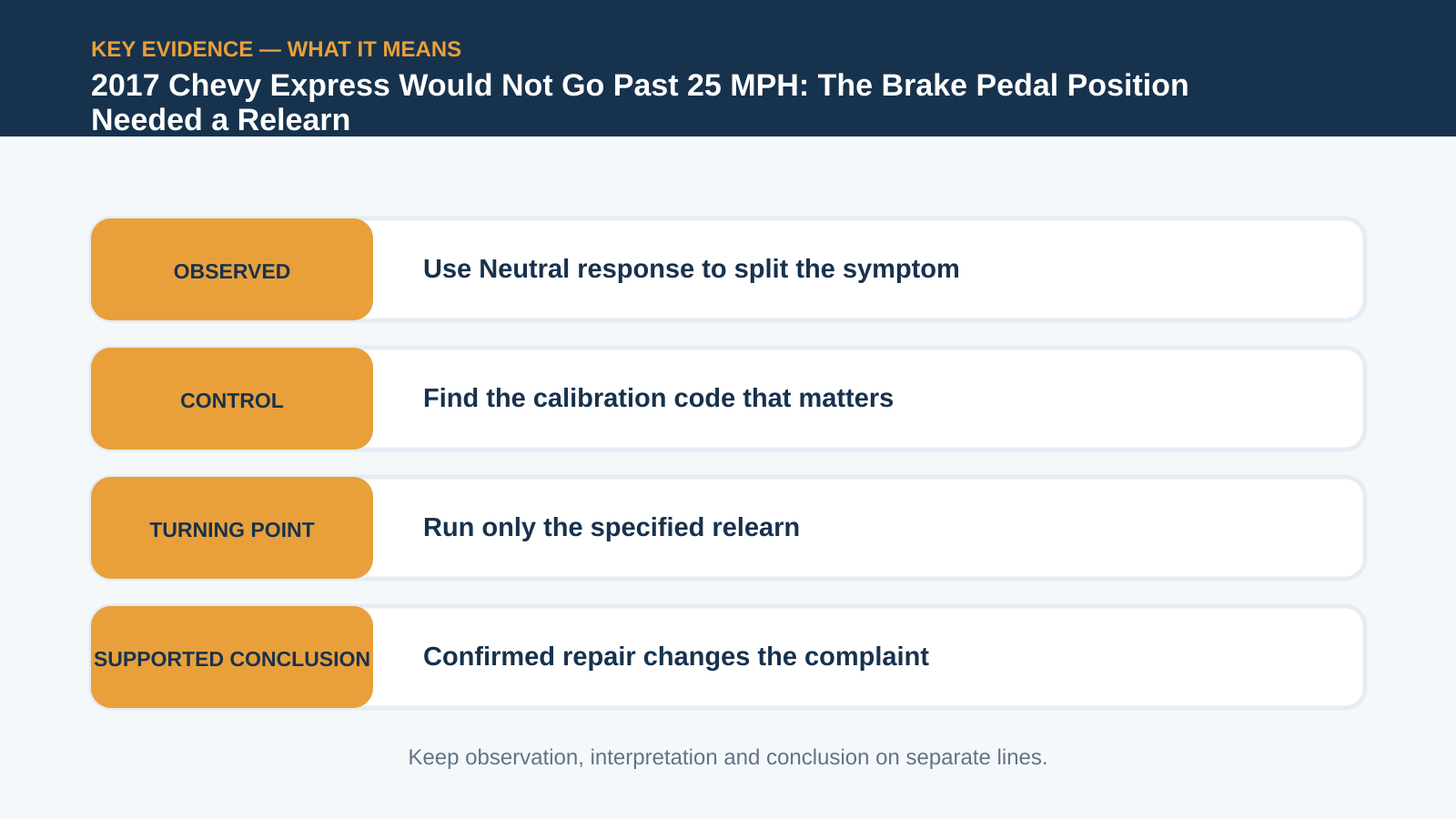 KEY EVIDENCE — WHAT IT MEANS

2017 Chevy Express Would Not Go Past 25 MPH: The Brake Pedal Position Needed a Relearn

OBSERVED

Use Neutral response to split the symptom

CONTROL

Find the calibration code that matters

TURNING POINT

Run only the specified relearn

SUPPORTED CONCLUSION

Confirmed repair changes the complaint

Keep observation, interpretation and conclusion on separate lines.